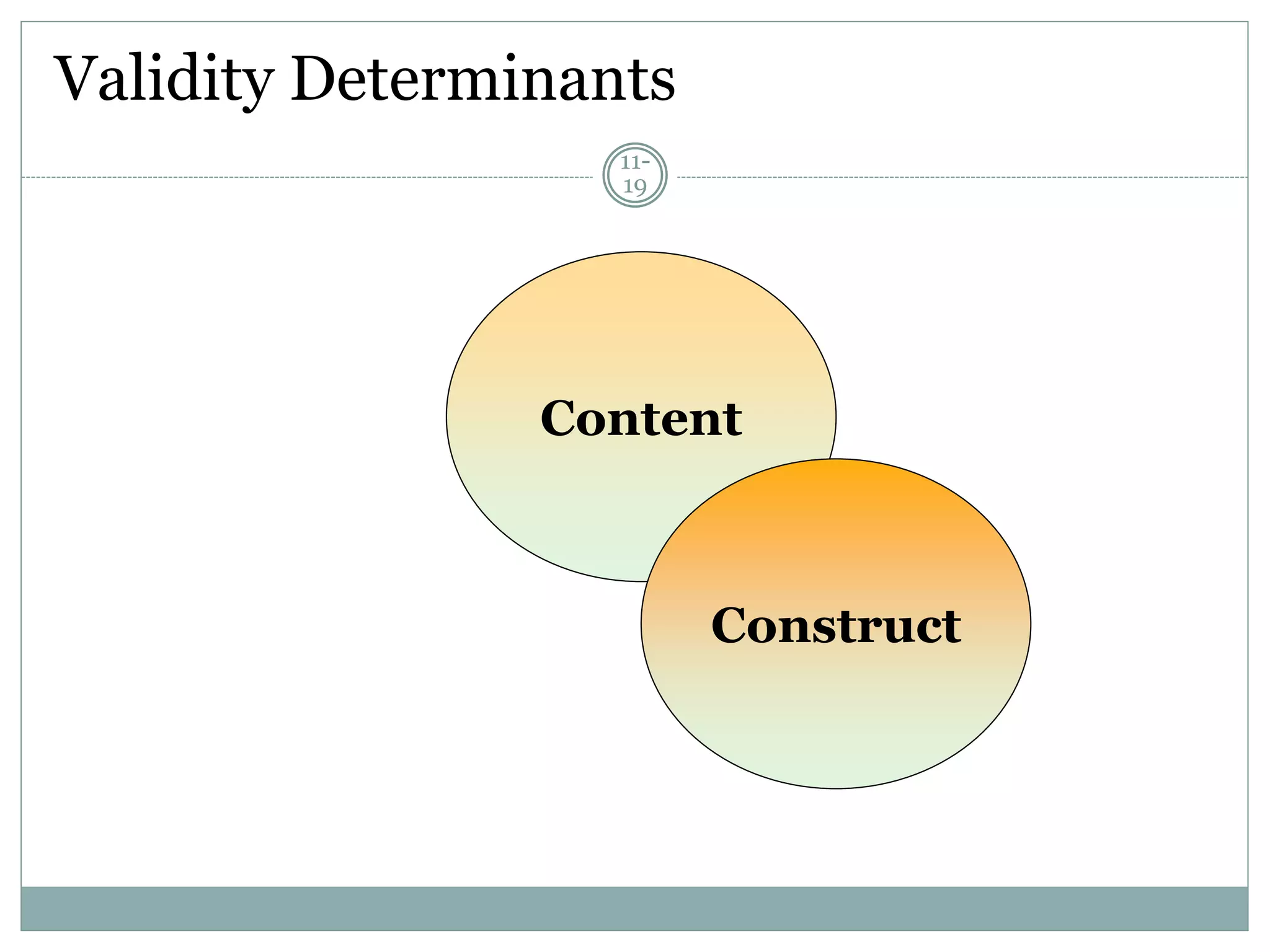 Validity Determinants

11-19

Content

Construct